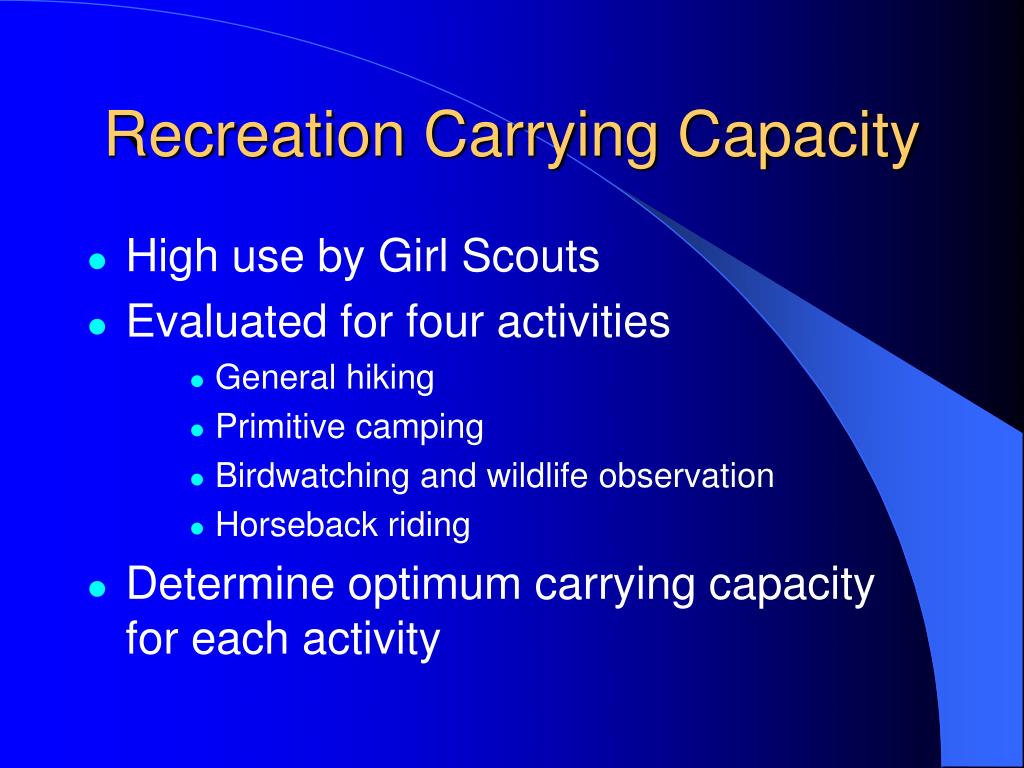 Recreation Carrying Capacity

- High use by Girl Scouts
- Evaluated for four activities
  - General hiking
  - Primitive camping
  - Birdwatching and wildlife observation
  - Horseback riding
- Determine optimum carrying capacity for each activity